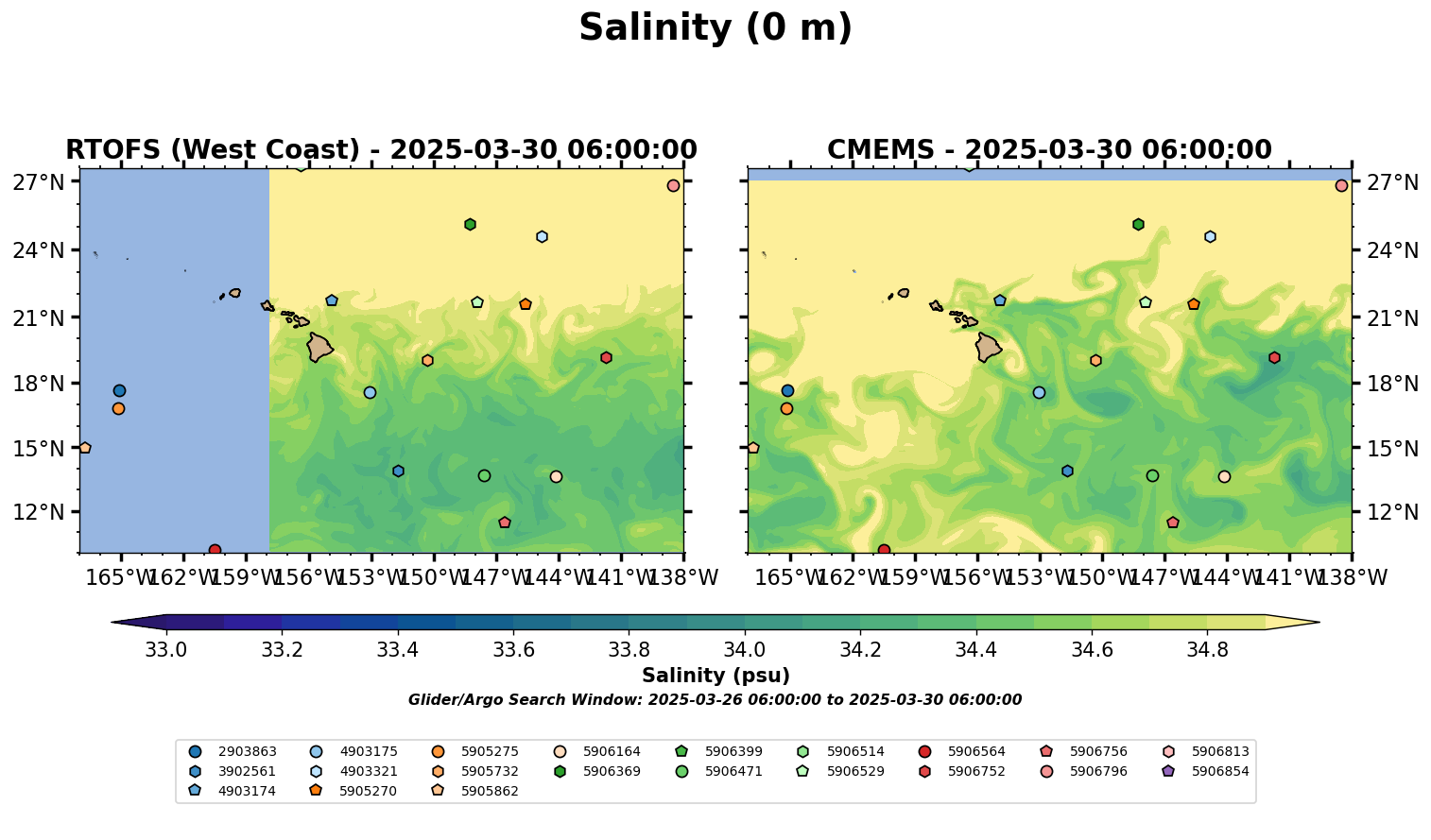 Salinity (0 m)

RTOFS (West Coast) - 2025-03-30 06:00:00

27°N
24°N
21°N
18°N
15°N
12°N

165°W 162°W 159°W 156°W 153°W 150°W 147°W 144°W 141°W 138°W

CMEMS - 2025-03-30 06:00:00

27°N
24°N
21°N
18°N
15°N
12°N

165°W 162°W 159°W 156°W 153°W 150°W 147°W 144°W 141°W 138°W

33.0 33.2 33.4 33.6 33.8 34.0 34.2 34.4 34.6 34.8

Salinity (psu)

Glider/Argo Search Window: 2025-03-26 06:00:00 to 2025-03-30 06:00:00

2903863
3902561
4903174
4903175
4903321
5905270
5905275
5905732
5905862
5906164
5906369
5906399
5906471
5906514
5906529
5906564
5906752
5906756
5906796
5906813
5906854